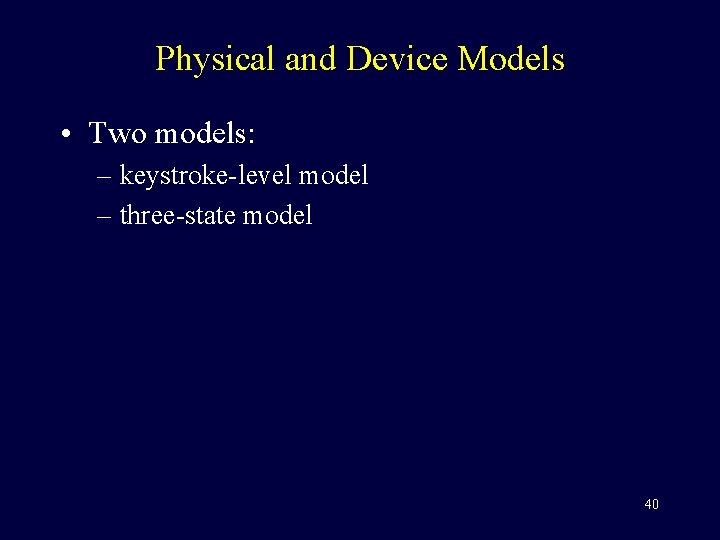 Physical and Device Models

• Two models:
– keystroke-level model
– three-state model

40